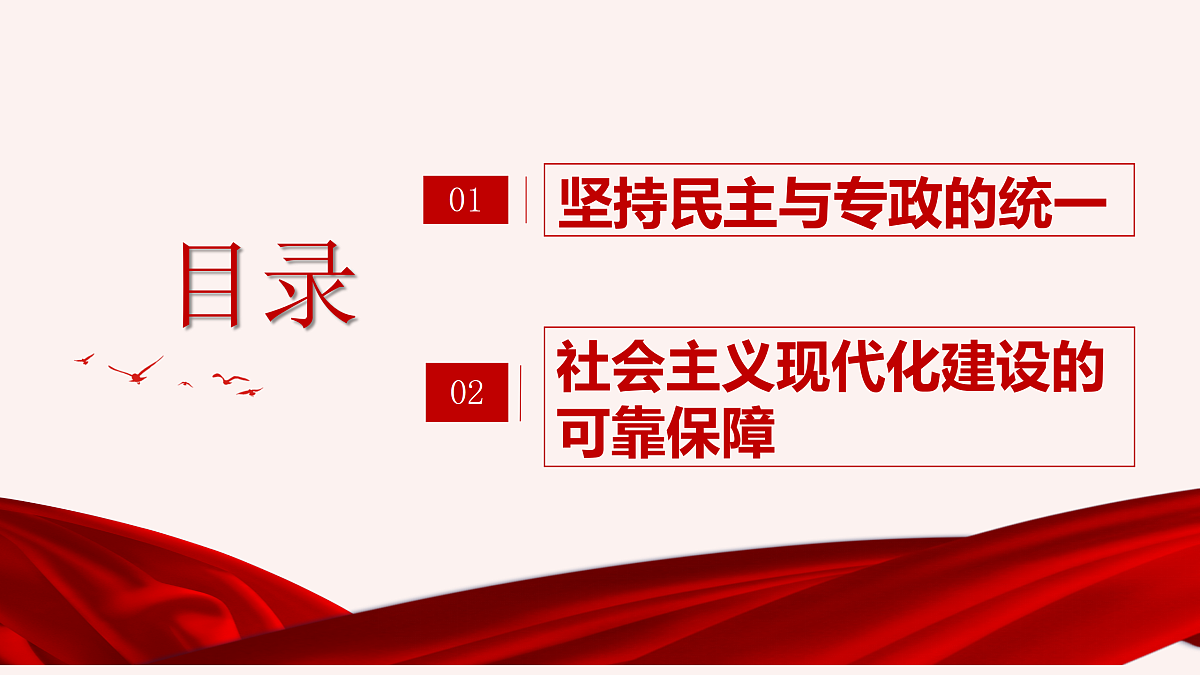 目录

01 坚持民主与专政的统一

02 社会主义现代化建设的可靠保障